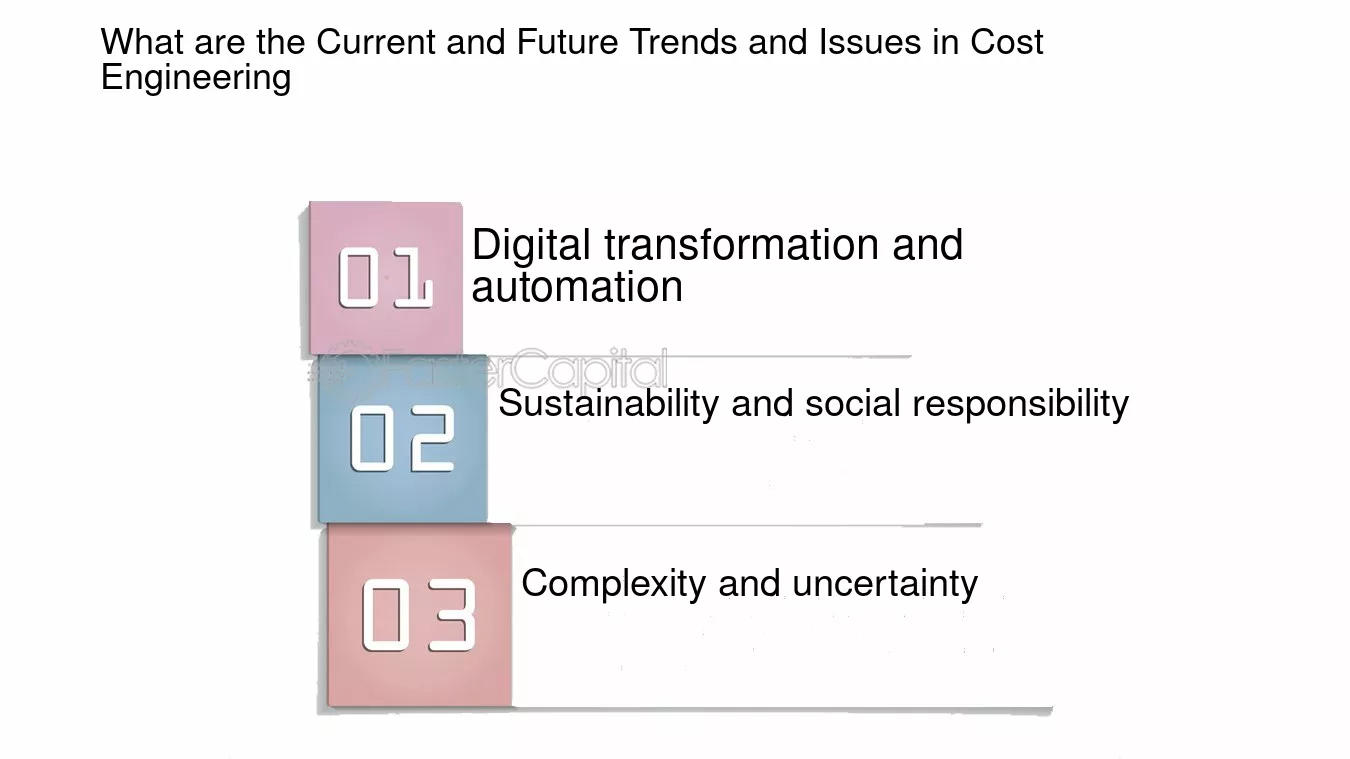 What are the Current and Future Trends and Issues in Cost Engineering

01 Digital transformation and automation

FasterCapital

02 Sustainability and social responsibility

03 Complexity and uncertainty